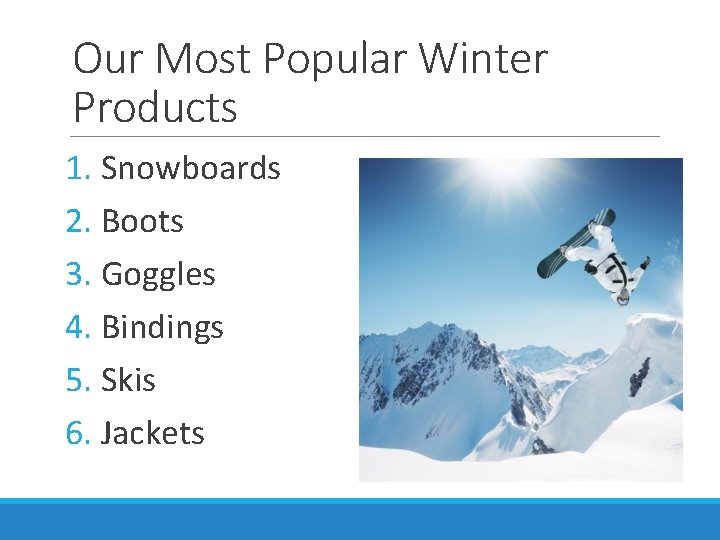 Our Most Popular Winter Products

1. Snowboards
2. Boots
3. Goggles
4. Bindings
5. Skis
6. Jackets